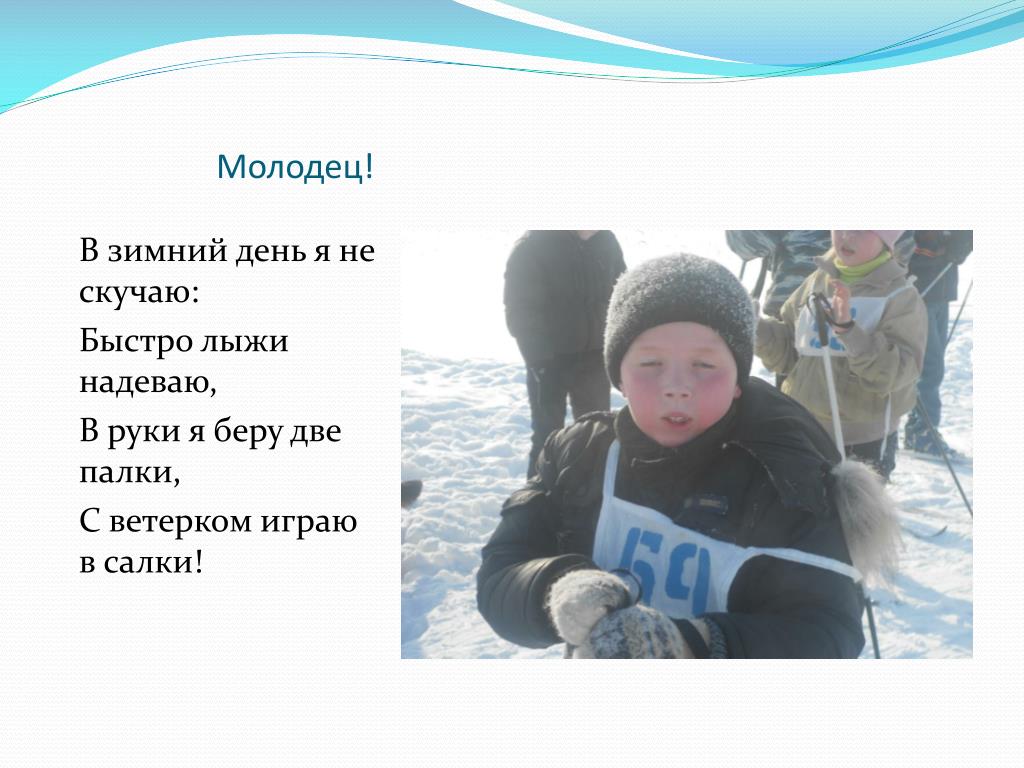 Молодец!

В зимний день я не скучаю:

Быстро лыжи надеваю,

В руки я беру две палки,

С ветерком играю в салки!

69